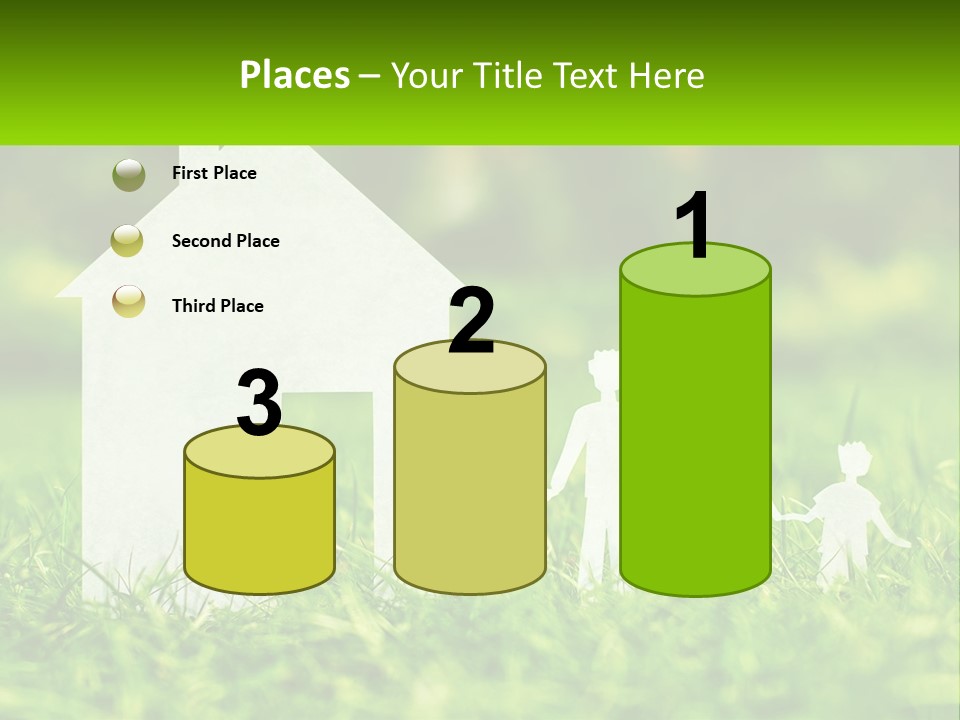 Places – Your Title Text Here

First Place

Second Place

Third Place

3

2

1